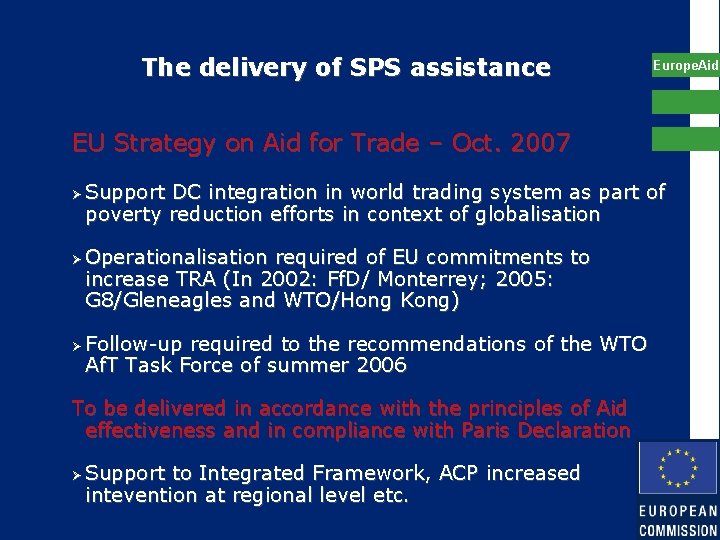 The delivery of SPS assistance

EuropeAid

EU Strategy on Aid for Trade – Oct. 2007

➢ Support DC integration in world trading system as part of poverty reduction efforts in context of globalisation

➢ Operationalisation required of EU commitments to increase TRA (In 2002: FfD/ Monterrey; 2005: G8/Gleneagles and WTO/Hong Kong)

➢ Follow-up required to the recommendations of the WTO AfT Task Force of summer 2006

To be delivered in accordance with the principles of Aid effectiveness and in compliance with Paris Declaration

➢ Support to Integrated Framework, ACP increased intevention at regional level etc.

EUROPEAN COMMISSION